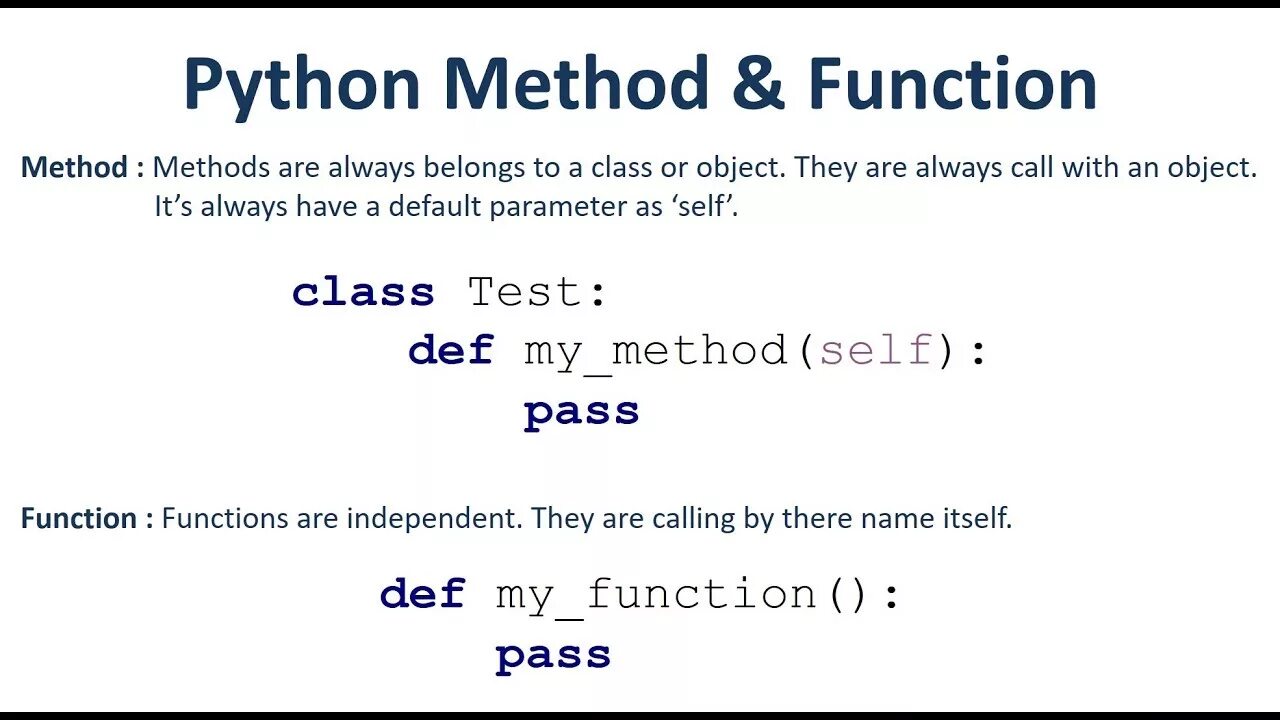 Python Method & Function

Method : Methods are always belongs to a class or object. They are always call with an object. It’s always have a default parameter as ‘self’.

class Test:
    def my_method(self):
        pass

Function : Functions are independent. They are calling by there name itself.

def my_function():
    pass